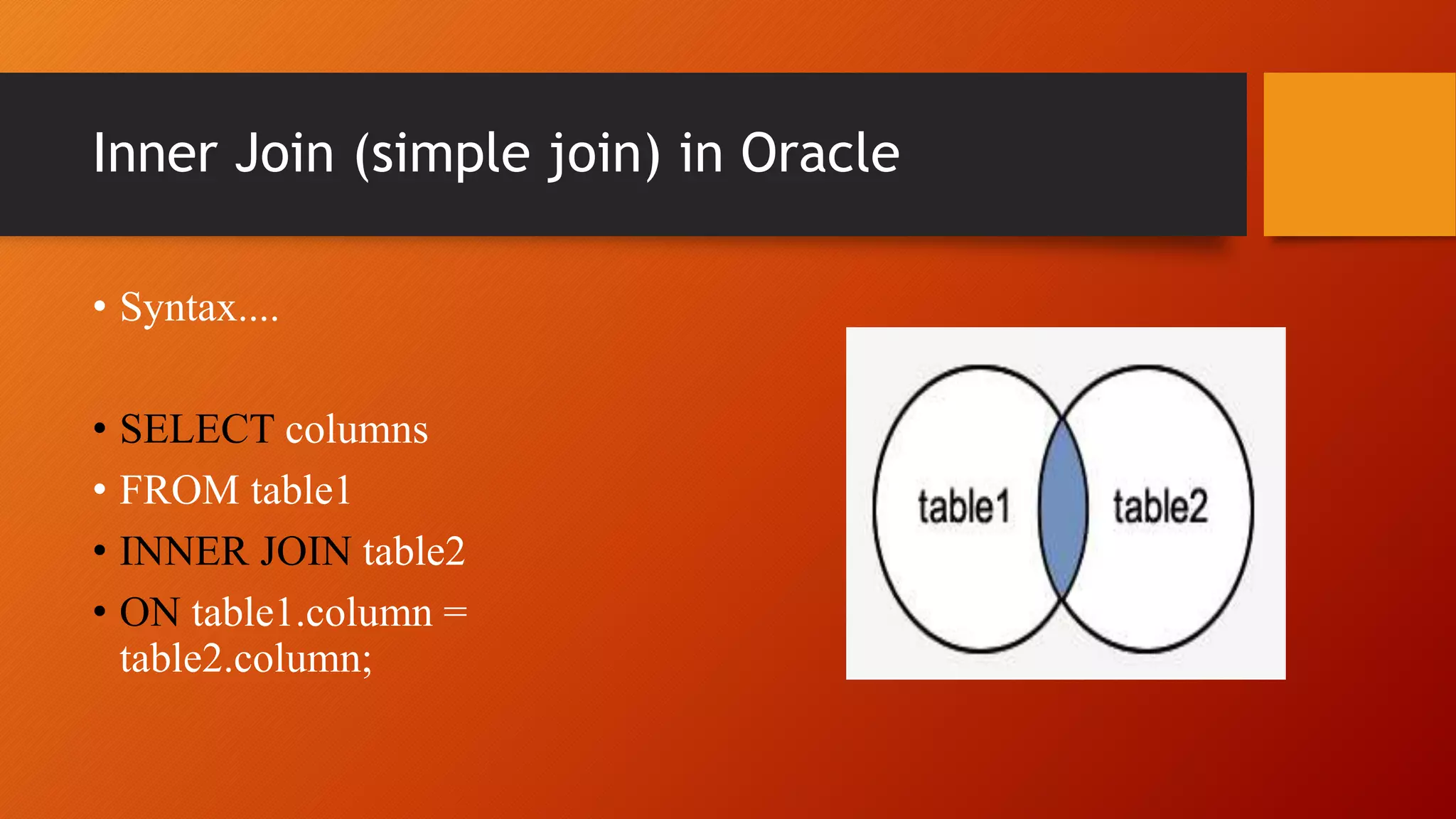 Inner Join (simple join) in Oracle

• Syntax....

• SELECT columns
• FROM table1
• INNER JOIN table2
• ON table1.column = table2.column;

table1
table2